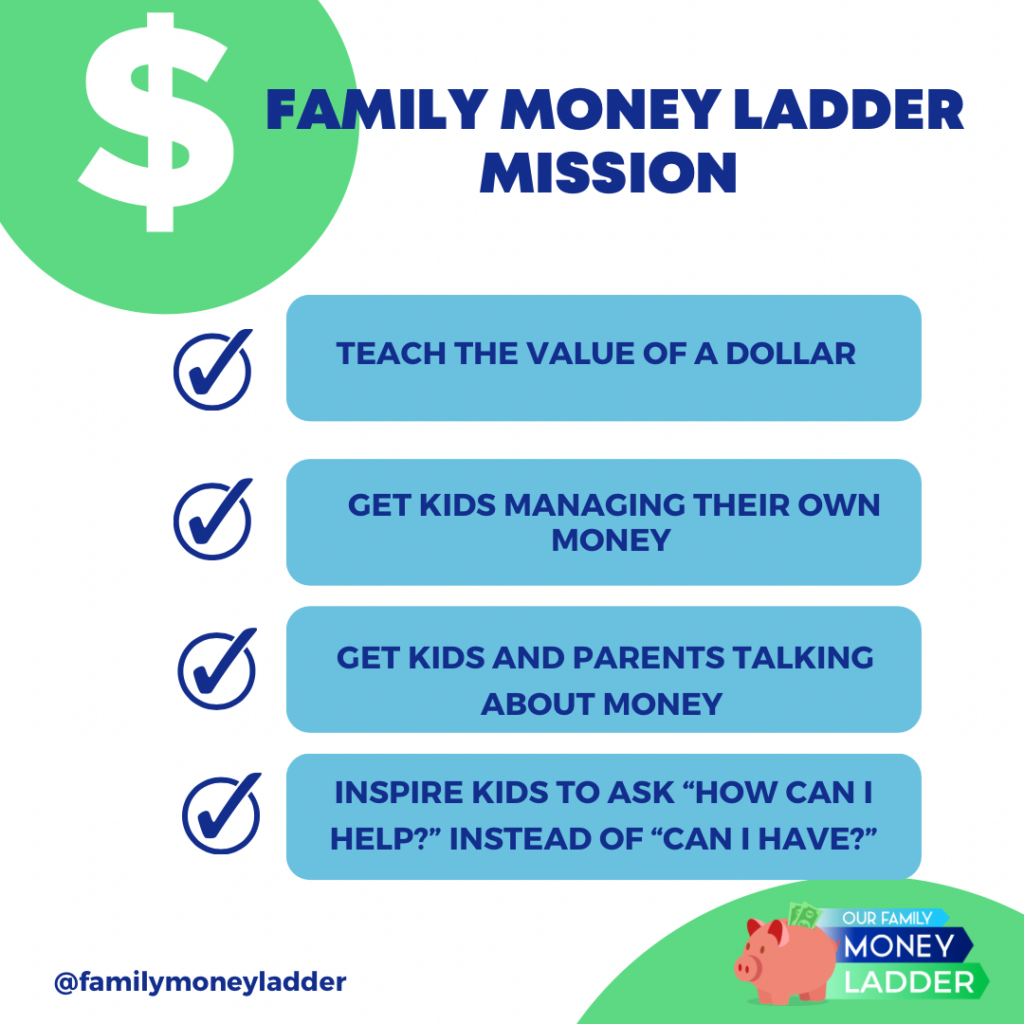 $

FAMILY MONEY LADDER MISSION

TEACH THE VALUE OF A DOLLAR

GET KIDS MANAGING THEIR OWN MONEY

GET KIDS AND PARENTS TALKING ABOUT MONEY

INSPIRE KIDS TO ASK “HOW CAN I HELP?” INSTEAD OF “CAN I HAVE?”

@familymoneyladder

OUR FAMILY
MONEY
LADDER